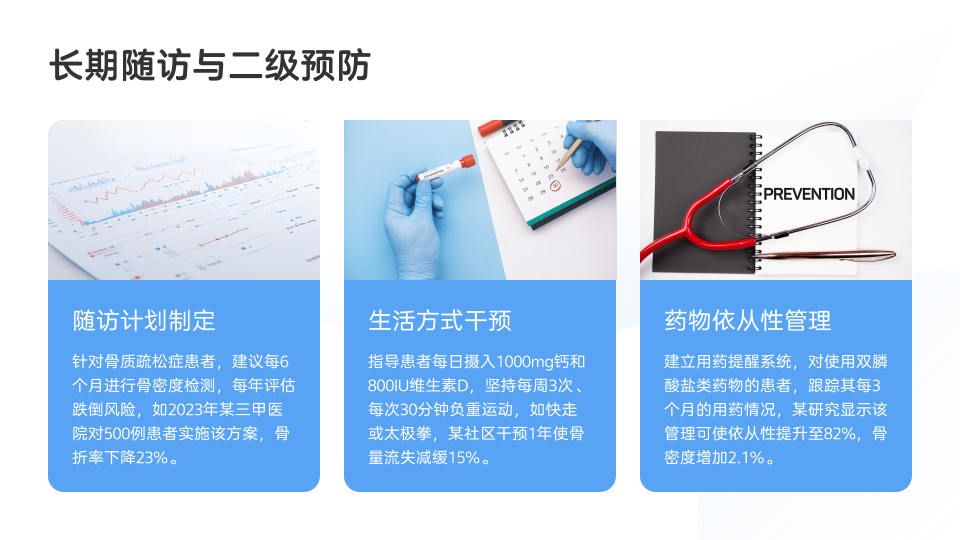 长期随访与二级预防

随访计划制定

针对骨质疏松症患者，建议每6个月进行骨密度检测，每年评估跌倒风险，如2023年某三甲医院对500例患者实施该方案，骨折率下降23%。

生活方式干预

指导患者每日摄入1000mg钙和800IU维生素D，坚持每周3次、每次30分钟负重运动，如快走或太极拳，某社区干预1年使骨量流失减缓15%。

PREVENTION

药物依从性管理

建立用药提醒系统，对使用双膦酸盐类药物的患者，跟踪其每3个月的用药情况，某研究显示该管理可使依从性提升至82%，骨密度增加2.1%。